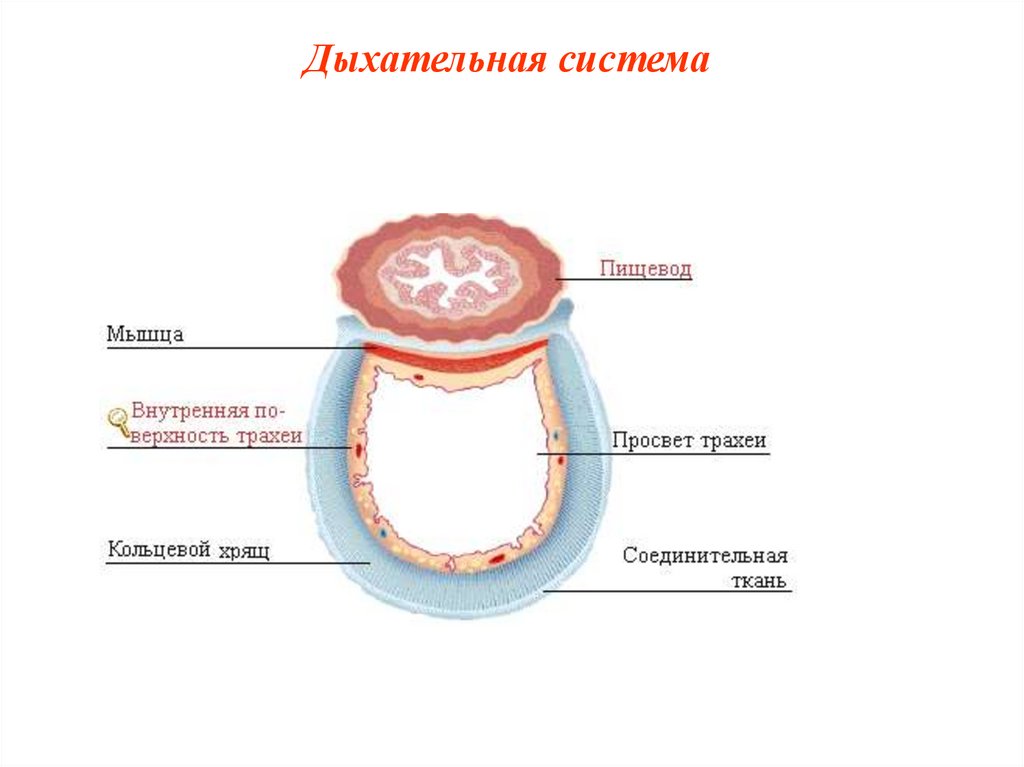 Дыхательная система

Пищевод

Мышца

Внутренняя поверхность трахеи

Просвет трахеи

Кольцевой хрящ

Соединительная ткань